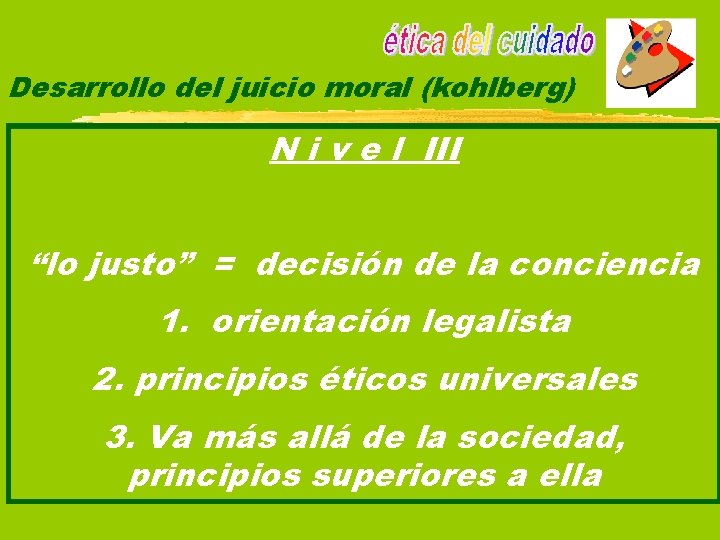 ética del cuidado

Desarrollo del juicio moral (kohlberg)

N i v e l III

“lo justo” = decisión de la conciencia

1. orientación legalista

2. principios éticos universales

3. Va más allá de la sociedad, principios superiores a ella